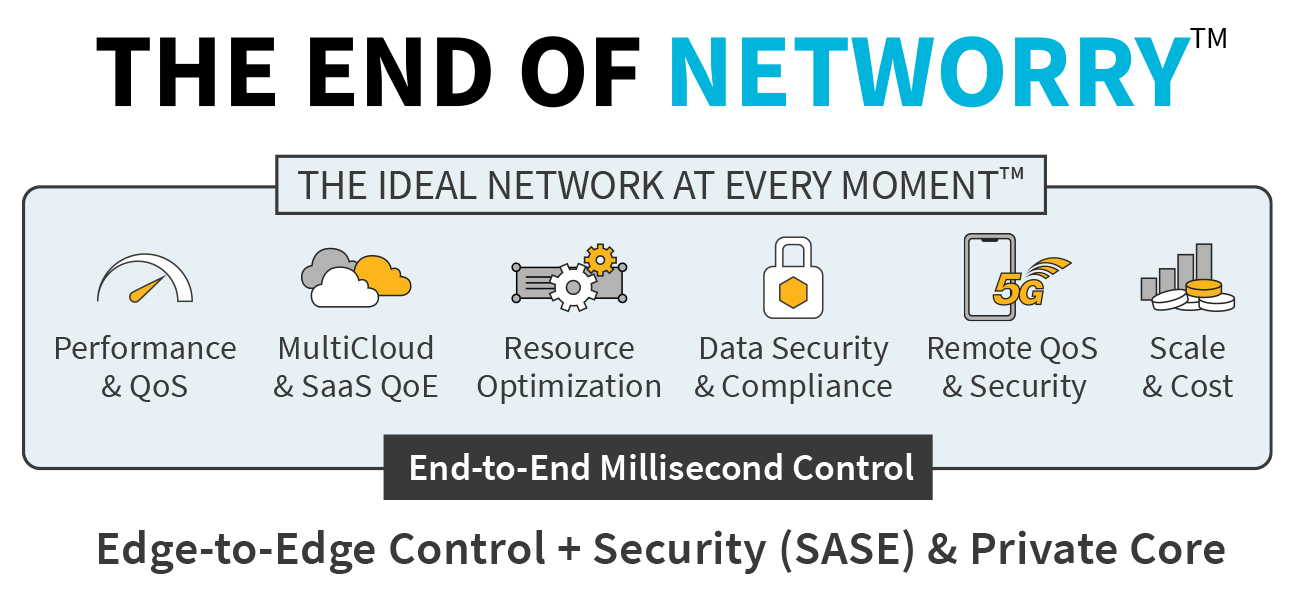 THE END OF NETWORRY™

THE IDEAL NETWORK AT EVERY MOMENT™

Performance & QoS

MultiCloud & SaaS QoE

Resource Optimization

Data Security & Compliance

5G

Remote QoS & Security

Scale & Cost

End-to-End Millisecond Control

Edge-to-Edge Control + Security (SASE) & Private Core